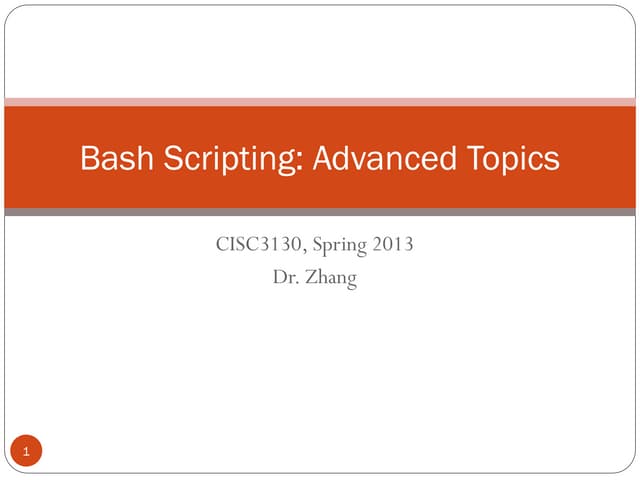 Bash Scripting: Advanced Topics

CISC3130, Spring 2013
Dr. Zhang

1